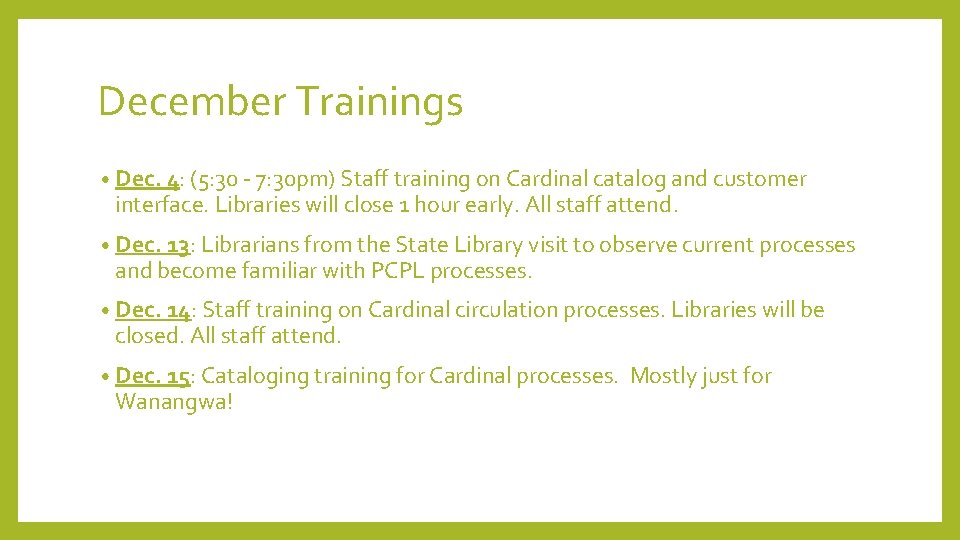 December Trainings

• Dec. 4: (5:30 - 7:30pm) Staff training on Cardinal catalog and customer interface. Libraries will close 1 hour early. All staff attend.

• Dec. 13: Librarians from the State Library visit to observe current processes and become familiar with PCPL processes.

• Dec. 14: Staff training on Cardinal circulation processes. Libraries will be closed. All staff attend.

• Dec. 15: Cataloging training for Cardinal processes. Mostly just for Wanangwa!